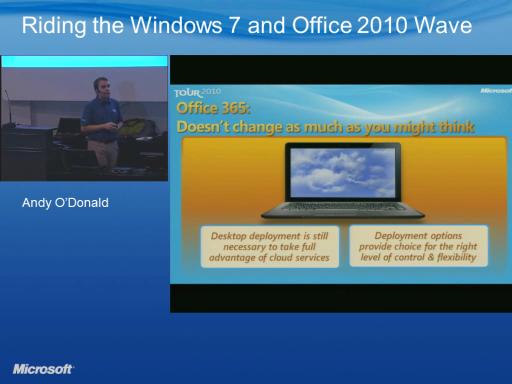 Riding the Windows 7 and Office 2010 Wave

Andy O'Donald

TOUR 2010

Microsoft

Office 365:
Doesn't change as much as you might think

Desktop deployment is still necessary to take full advantage of cloud services

Deployment options provide choice for the right level of control & flexibility

Microsoft